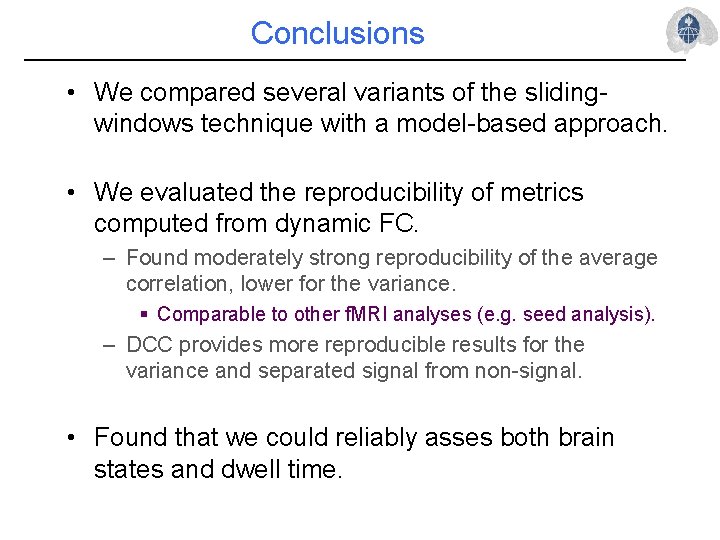 Conclusions

• We compared several variants of the sliding-windows technique with a model-based approach.

• We evaluated the reproducibility of metrics computed from dynamic FC.
– Found moderately strong reproducibility of the average correlation, lower for the variance.
▪ Comparable to other fMRI analyses (e.g. seed analysis).
– DCC provides more reproducible results for the variance and separated signal from non-signal.

• Found that we could reliably asses both brain states and dwell time.